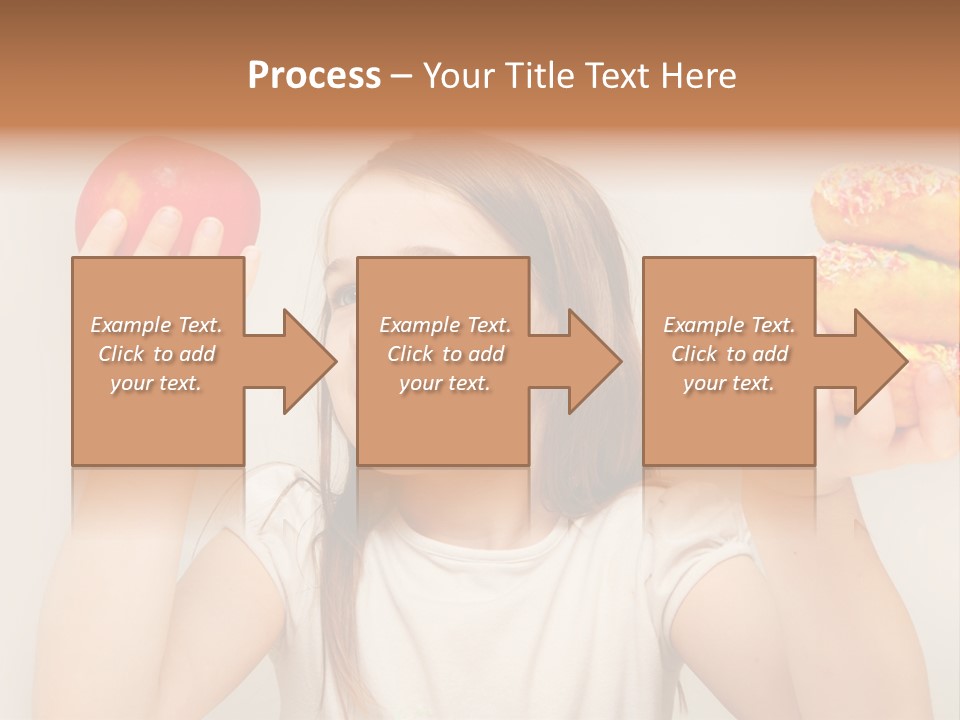 Process – Your Title Text Here

Example Text. Click to add your text.

Example Text. Click to add your text.

Example Text. Click to add your text.